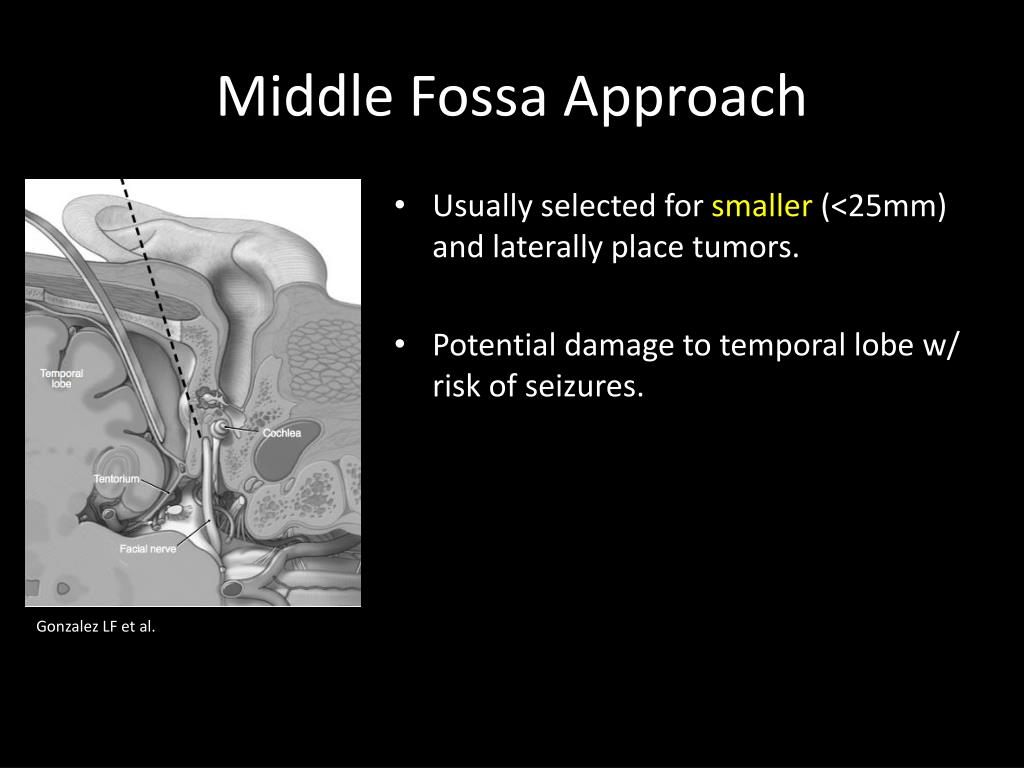 Middle Fossa Approach

Temporal lobe

Cochlea

Tentorium

Facial nerve

Gonzalez LF et al.

• Usually selected for smaller (<25mm) and laterally place tumors.

• Potential damage to temporal lobe w/ risk of seizures.